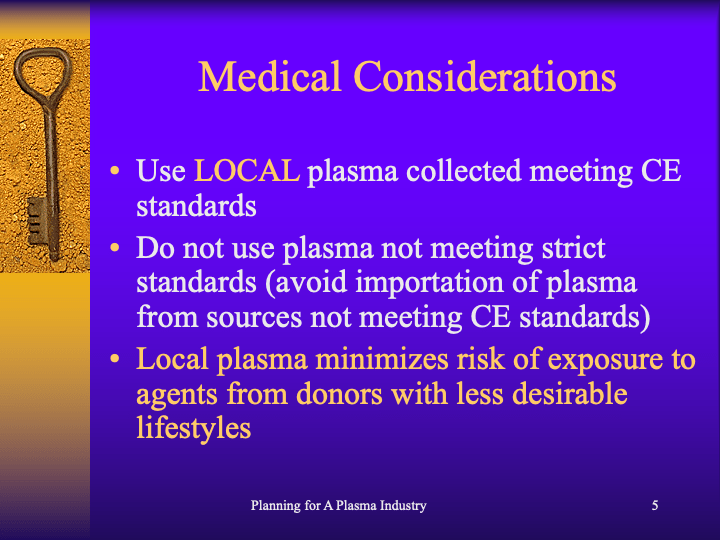 Medical Considerations

• Use LOCAL plasma collected meeting CE standards
• Do not use plasma not meeting strict standards (avoid importation of plasma from sources not meeting CE standards)
• Local plasma minimizes risk of exposure to agents from donors with less desirable lifestyles

Planning for A Plasma Industry

5